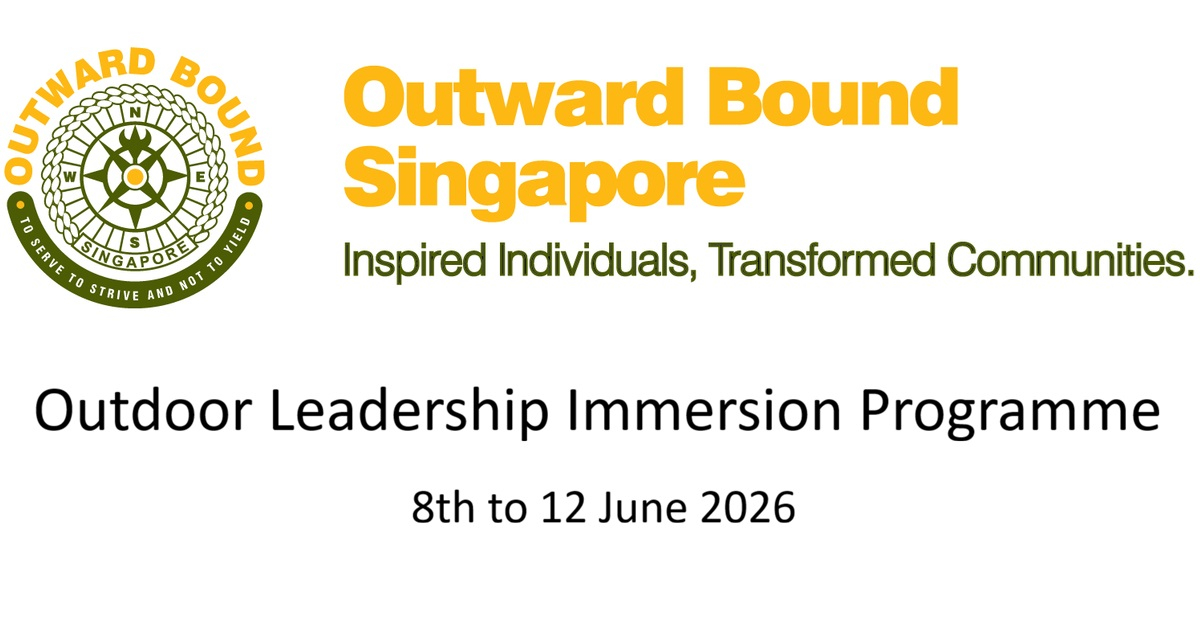 OUTWARD BOUND

N
W
E
S

SINGAPORE

TO SERVE TO STRIVE AND NOT TO YIELD

Outward Bound Singapore

Inspired Individuals, Transformed Communities.

Outdoor Leadership Immersion Programme

8th to 12 June 2026